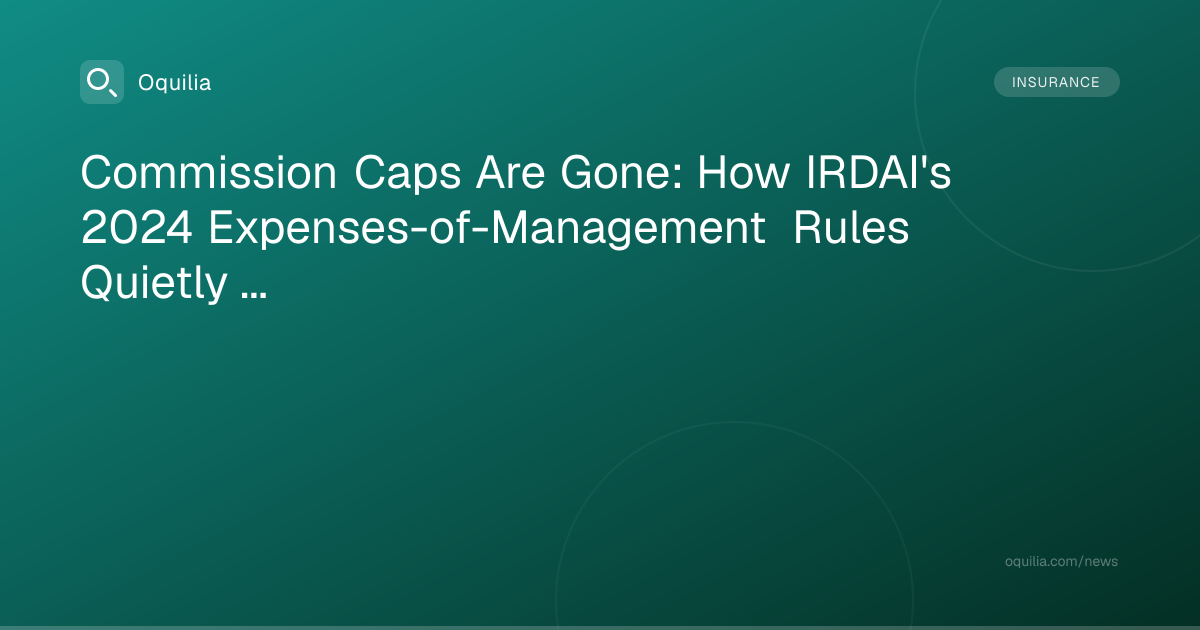 Oquilia

INSURANCE

Commission Caps Are Gone: How IRDAI's 2024 Expenses-of-Management Rules Quietly …

oquilia.com/news